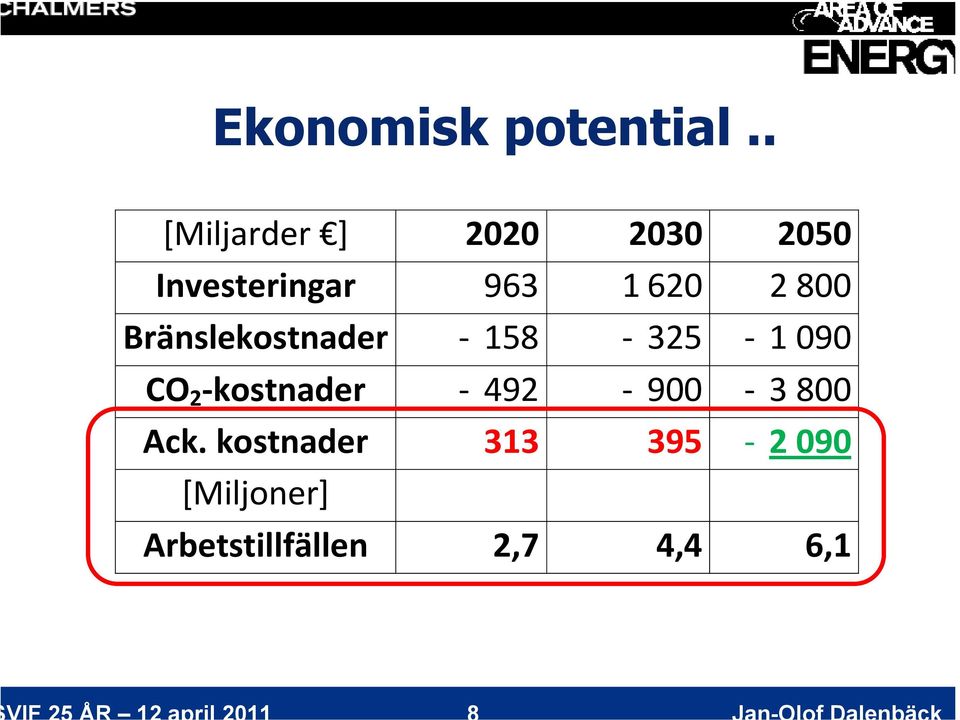 CHALMERS

AREA OF ADVANCE ENERGY

Ekonomisk potential ..

| [Miljarder €] | 2020 | 2030 | 2050 |
|---|---|---|---|
| Investeringar | 963 | 1 620 | 2 800 |
| Bränslekostnader | - 158 | - 325 | - 1 090 |
| $CO_2$-kostnader | - 492 | - 900 | - 3 800 |
| Ack. kostnader | 313 | 395 | - 2 090 |
| [Miljoner] | | | |
| Arbetstillfällen | 2,7 | 4,4 | 6,1 |

SVIF 25 ÅR – 12 april 2011 8 Jan-Olof Dalenbäck